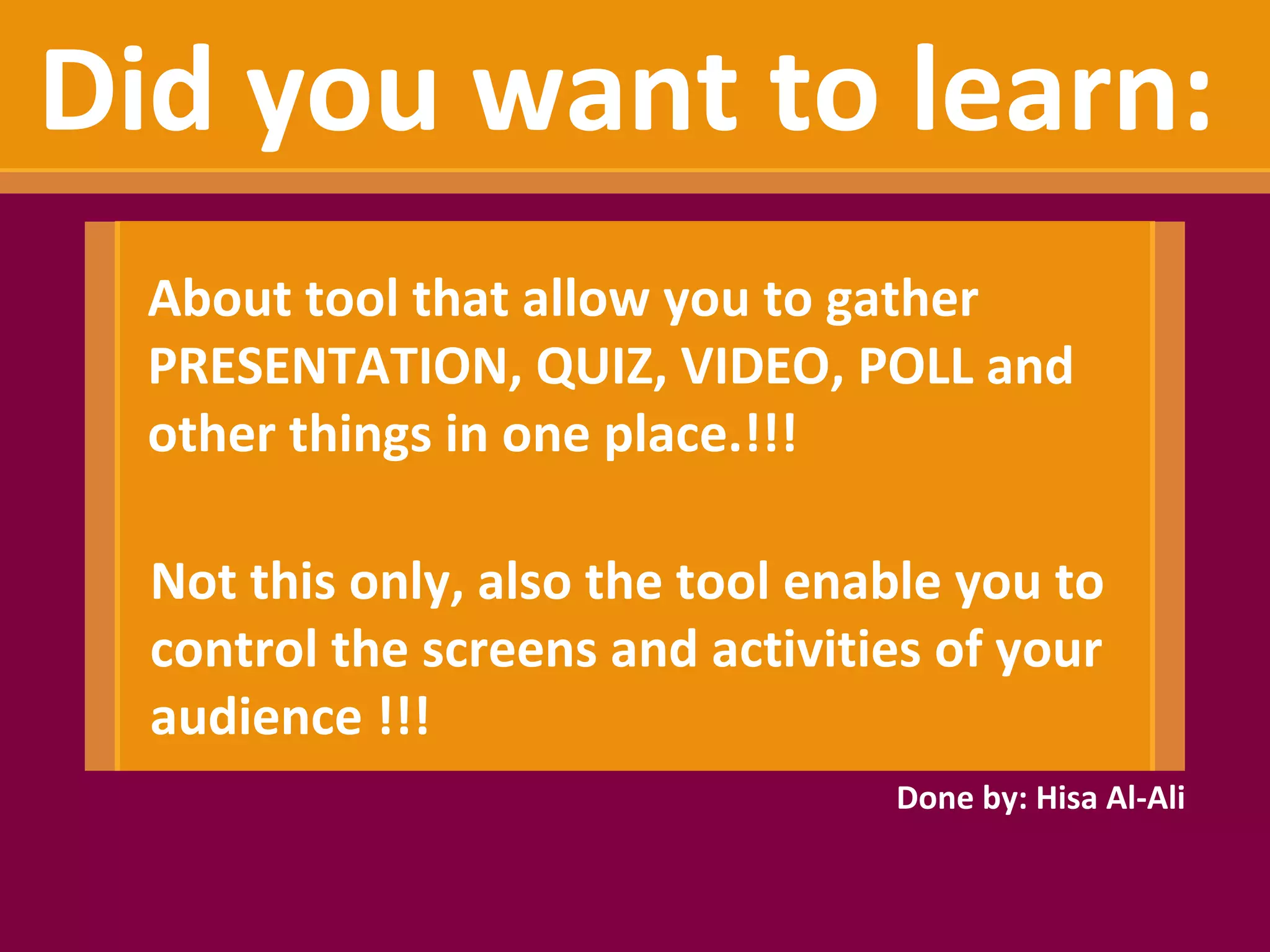 Did you want to learn:

About tool that allow you to gather PRESENTATION, QUIZ, VIDEO, POLL and other things in one place.!!!

Not this only, also the tool enable you to control the screens and activities of your audience !!!

Done by: Hisa Al-Ali